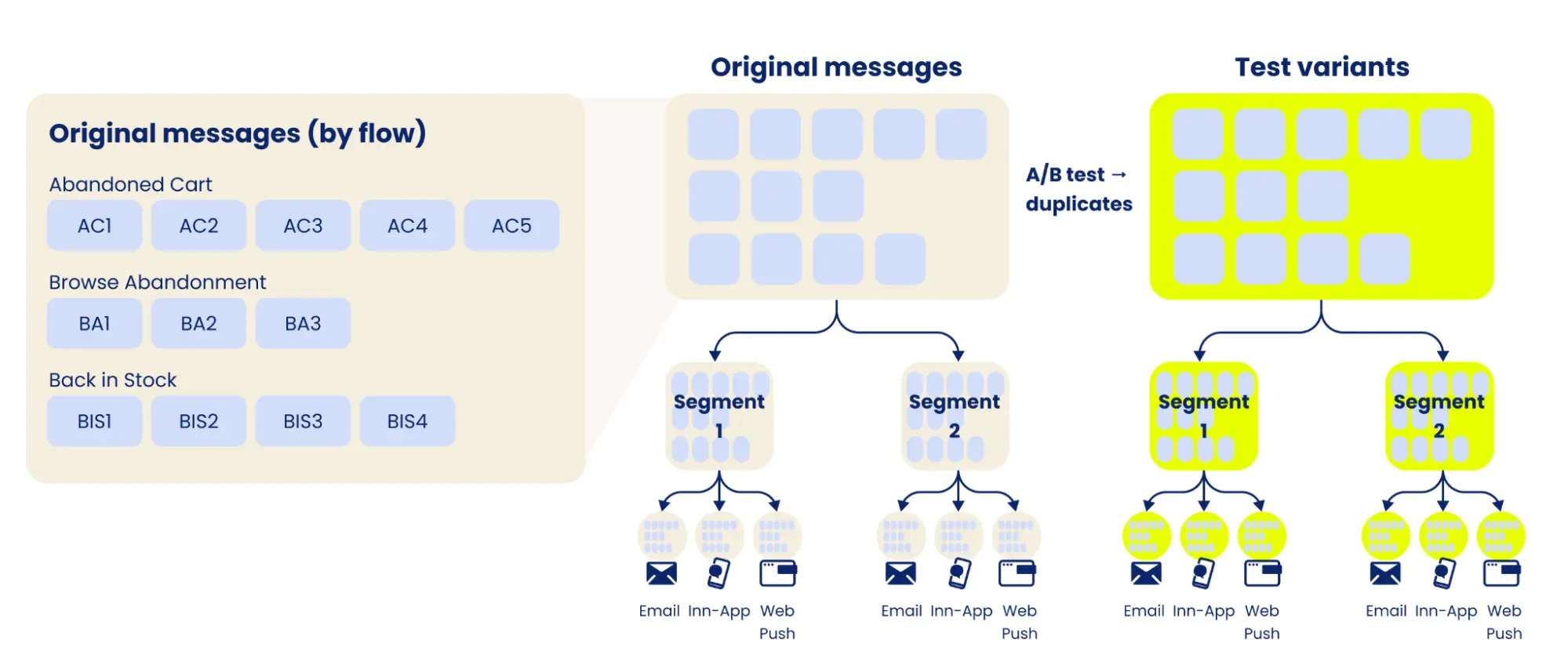 Original messages (by flow)

Abandoned Cart

AC1 AC2 AC3 AC4 AC5

Browse Abandonment

BA1 BA2 BA3

Back in Stock

BIS1 BIS2 BIS3 BIS4

Original messages

A/B test → duplicates

Test variants

Segment 1

Segment 2

Segment 1

Segment 2

Email Inn-App Web Push

Email Inn-App Web Push

Email Inn-App Web Push

Email Inn-App Web Push